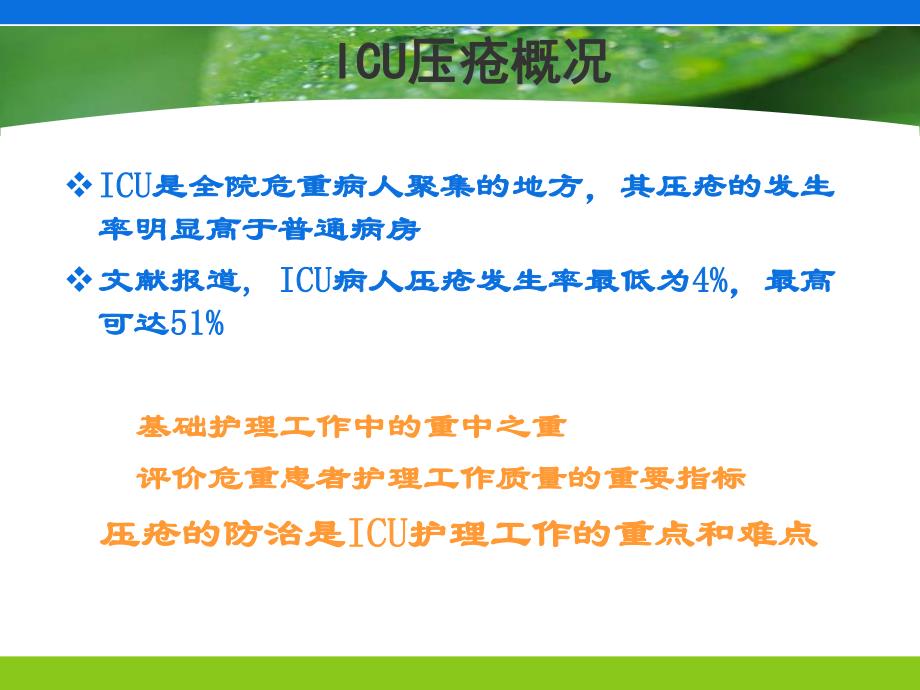 ICU压疮概况

❖ ICU是全院危重病人聚集的地方，其压疮的发生率明显高于普通病房

❖ 文献报道，ICU病人压疮发生率最低为4%，最高可达51%

基础护理工作中的重中之重

评价危重患者护理工作质量的重要指标

压疮的防治是ICU护理工作的重点和难点